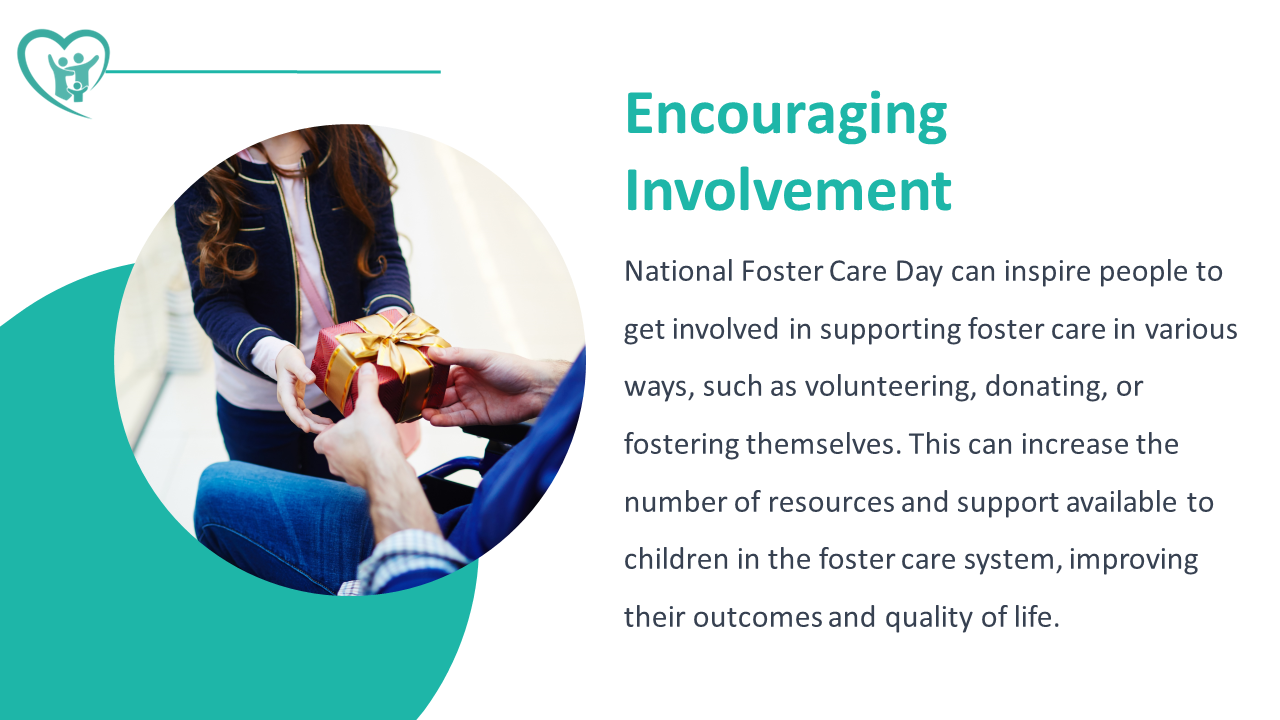 Encouraging Involvement

National Foster Care Day can inspire people to get involved in supporting foster care in various ways, such as volunteering, donating, or fostering themselves. This can increase the number of resources and support available to children in the foster care system, improving their outcomes and quality of life.